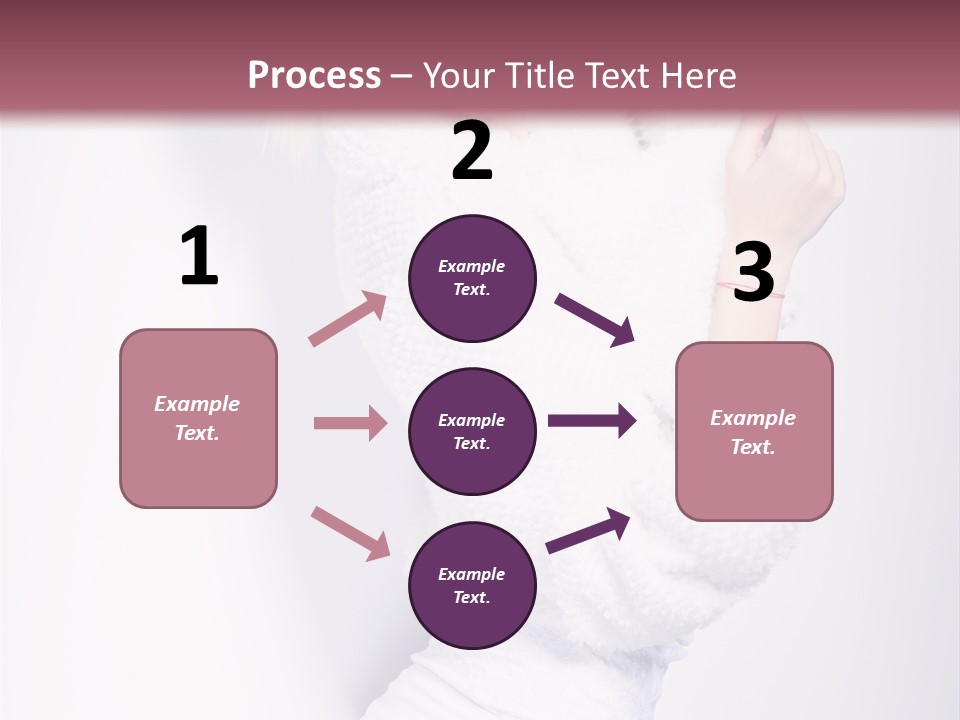 Process – Your Title Text Here

1

Example Text.

2

Example Text.

Example Text.

Example Text.

3

Example Text.